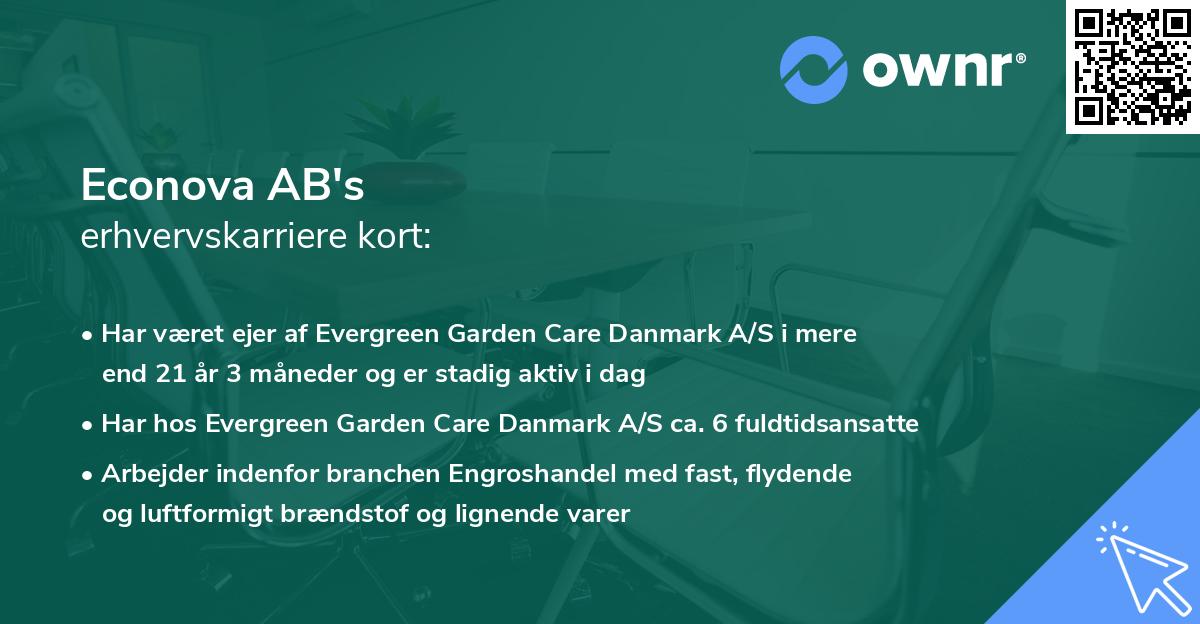 ownr®

Econova AB's
erhvervskarriere kort:

• Har været ejer af Evergreen Garden Care Danmark A/S i mere end 21 år 3 måneder og er stadig aktiv i dag

• Har hos Evergreen Garden Care Danmark A/S ca. 6 fuldtidsansatte

• Arbejder indenfor branchen Engroshandel med fast, flydende og luftformigt brændstof og lignende varer